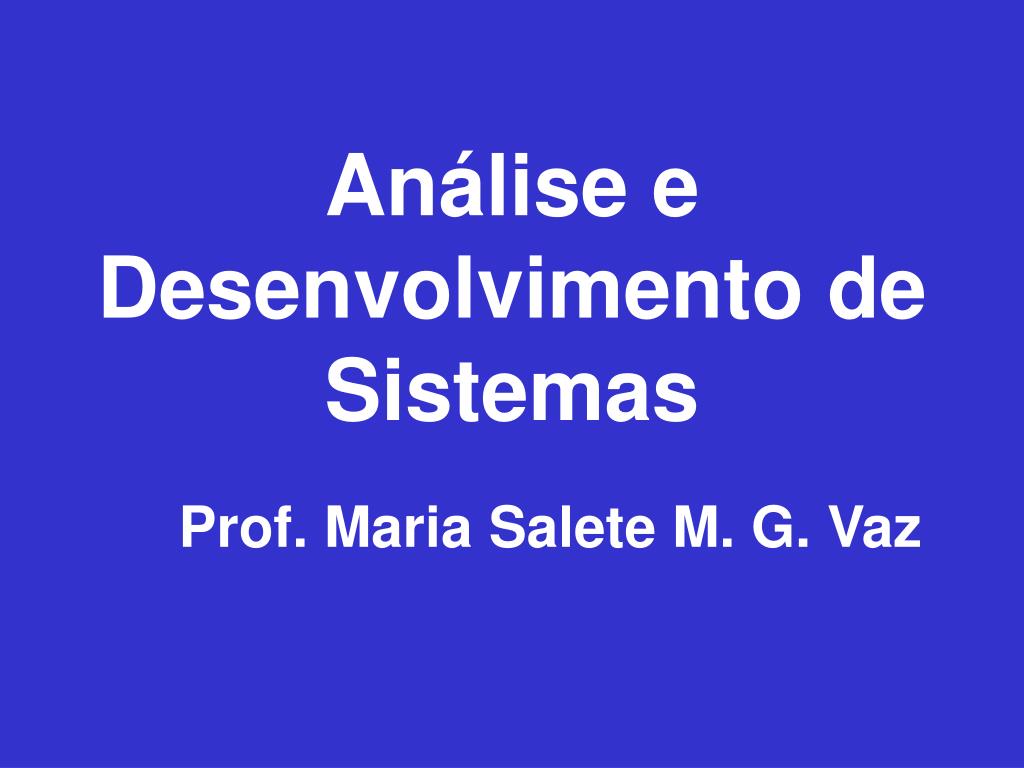 Análise e Desenvolvimento de Sistemas

Prof. Maria Salete M. G. Vaz